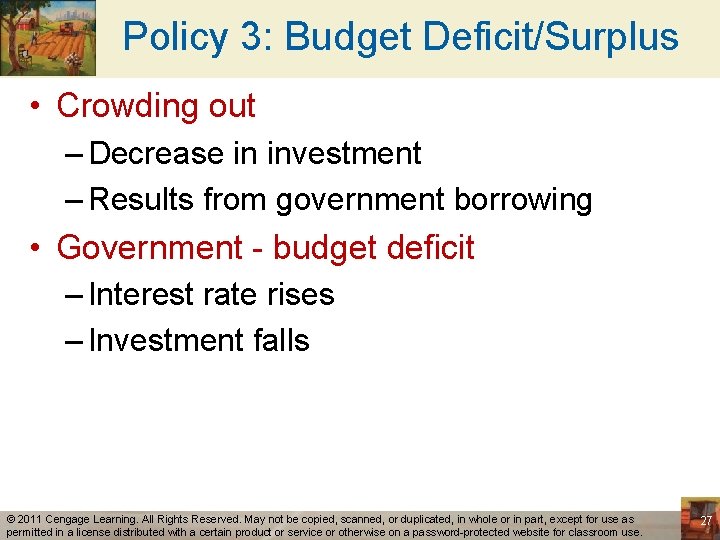 Policy 3: Budget Deficit/Surplus

• Crowding out
– Decrease in investment
– Results from government borrowing
• Government - budget deficit
– Interest rate rises
– Investment falls

© 2011 Cengage Learning. All Rights Reserved. May not be copied, scanned, or duplicated, in whole or in part, except for use as permitted in a license distributed with a certain product or service or otherwise on a password-protected website for classroom use.

27